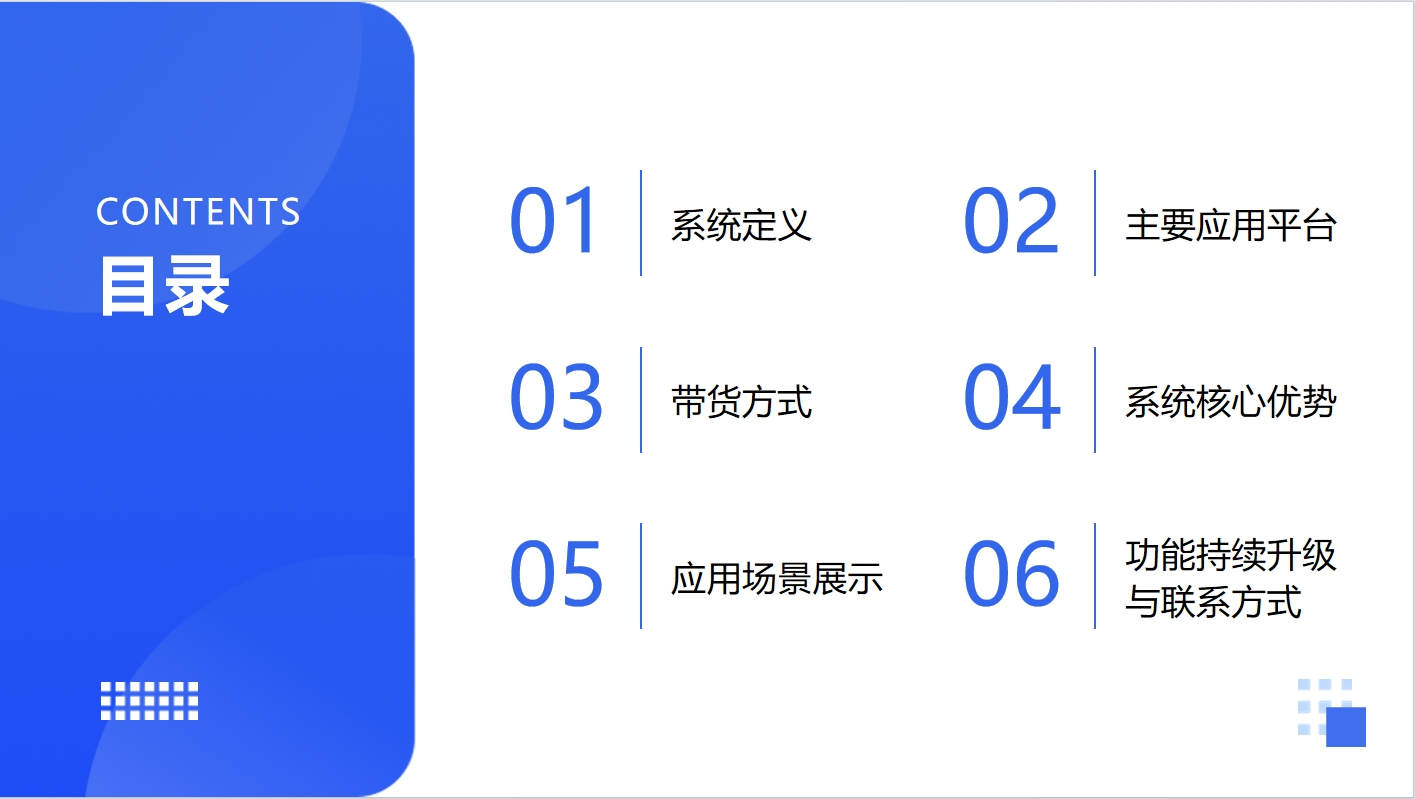 CONTENTS
目录

01 系统定义

02 主要应用平台

03 带货方式

04 系统核心优势

05 应用场景展示

06 功能持续升级与联系方式